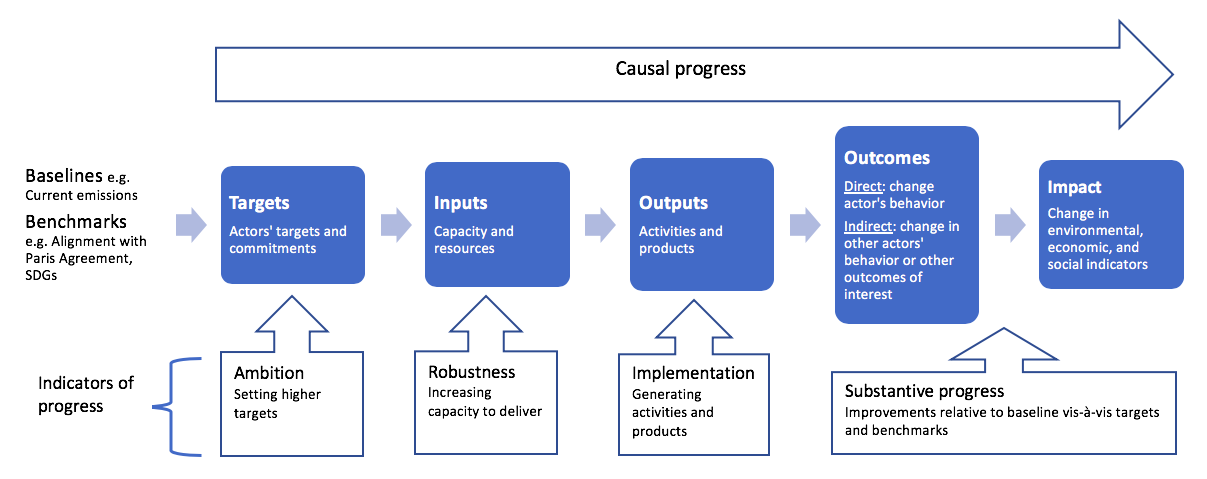 Causal progress

Baselines e.g. Current emissions

Benchmarks e.g. Alignment with Paris Agreement, SDGs

Targets
Actors' targets and commitments

Inputs
Capacity and resources

Outputs
Activities and products

Outcomes
Direct: change actor's behavior
Indirect: change in other actors' behavior or other outcomes of interest

Impact
Change in environmental, economic, and social indicators

Indicators of progress

Ambition
Setting higher targets

Robustness
Increasing capacity to deliver

Implementation
Generating activities and products

Substantive progress
Improvements relative to baseline vis-à-vis targets and benchmarks